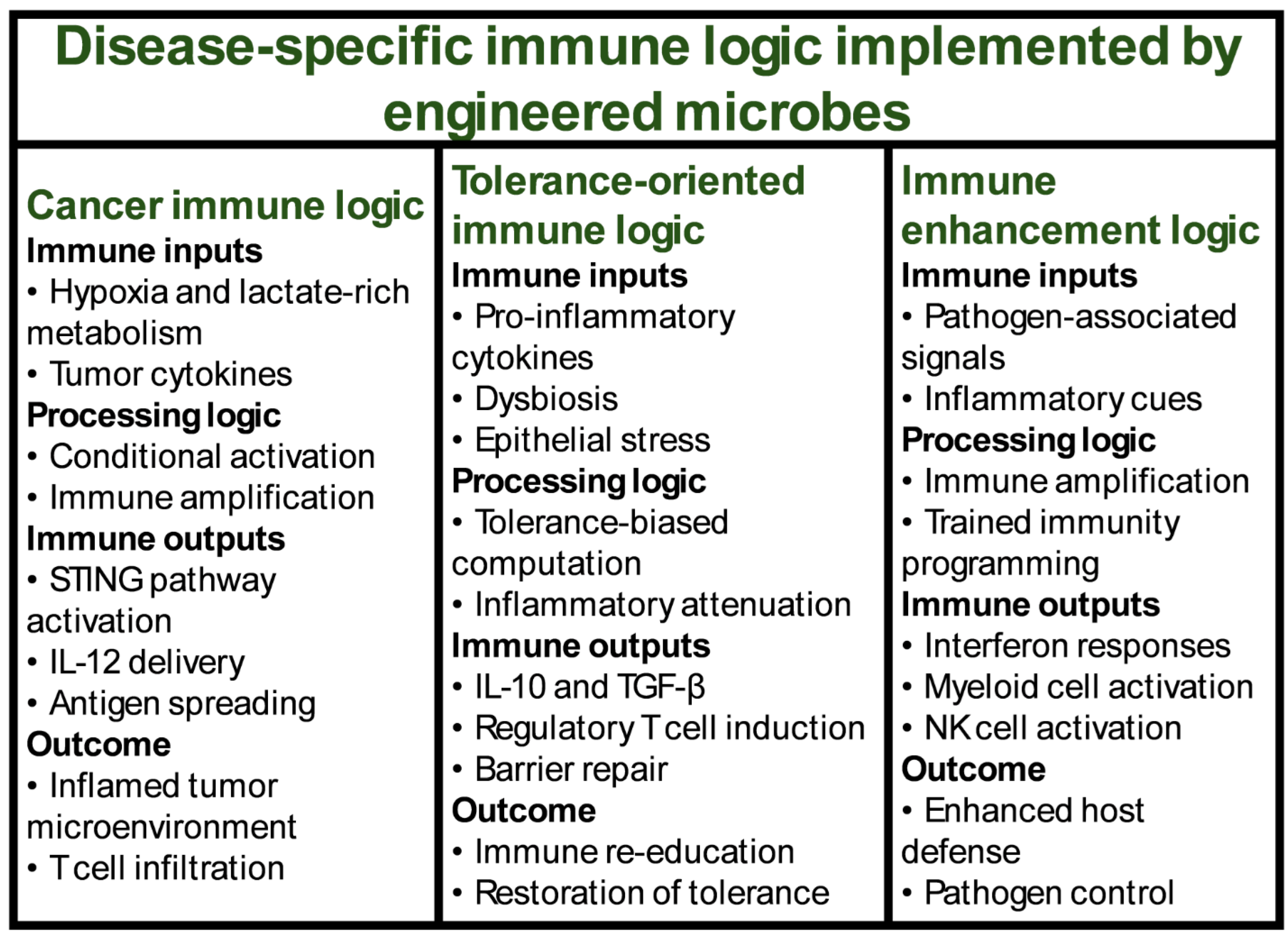 Disease-specific immune logic implemented by engineered microbes

Cancer immune logic
Immune inputs
• Hypoxia and lactate-rich metabolism
• Tumor cytokines
Processing logic
• Conditional activation
• Immune amplification
Immune outputs
• STING pathway activation
• IL-12 delivery
• Antigen spreading
Outcome
• Inflamed tumor microenvironment
• T cell infiltration

Tolerance-oriented immune logic
Immune inputs
• Pro-inflammatory cytokines
• Dysbiosis
• Epithelial stress
Processing logic
• Tolerance-biased computation
• Inflammatory attenuation
Immune outputs
• IL-10 and TGF-β
• Regulatory T cell induction
• Barrier repair
Outcome
• Immune re-education
• Restoration of tolerance

Immune enhancement logic
Immune inputs
• Pathogen-associated signals
• Inflammatory cues
Processing logic
• Immune amplification
• Trained immunity programming
Immune outputs
• Interferon responses
• Myeloid cell activation
• NK cell activation
Outcome
• Enhanced host defense
• Pathogen control